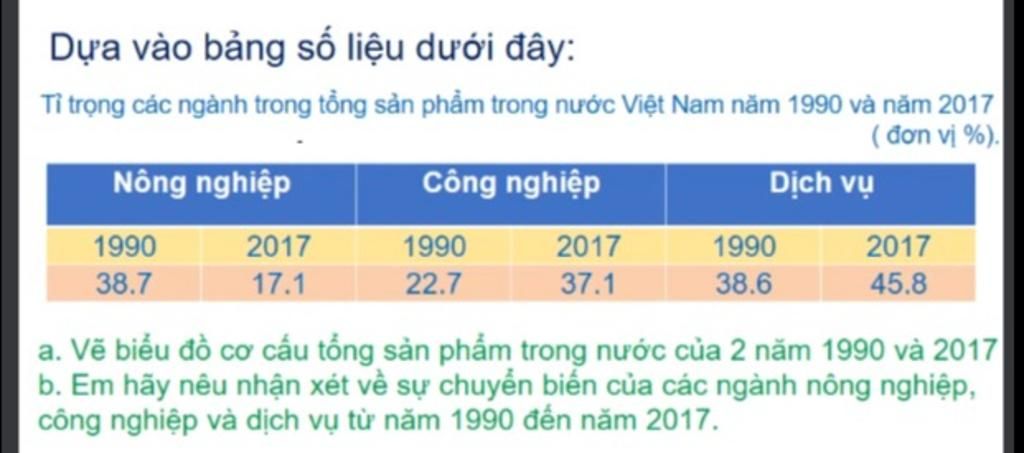 Dựa vào bảng số liệu dưới đây:

Tỉ trọng các ngành trong tổng sản phẩm trong nước Việt Nam năm 1990 và năm 2017 ( đơn vị %).

| Nông nghiệp | | Công nghiệp | | Dịch vụ | |
|---|---|---|---|---|---|
| 1990 | 2017 | 1990 | 2017 | 1990 | 2017 |
| 38.7 | 17.1 | 22.7 | 37.1 | 38.6 | 45.8 |

a. Vẽ biểu đồ cơ cấu tổng sản phẩm trong nước của 2 năm 1990 và 2017
b. Em hãy nêu nhận xét về sự chuyển biến của các ngành nông nghiệp, công nghiệp và dịch vụ từ năm 1990 đến năm 2017.